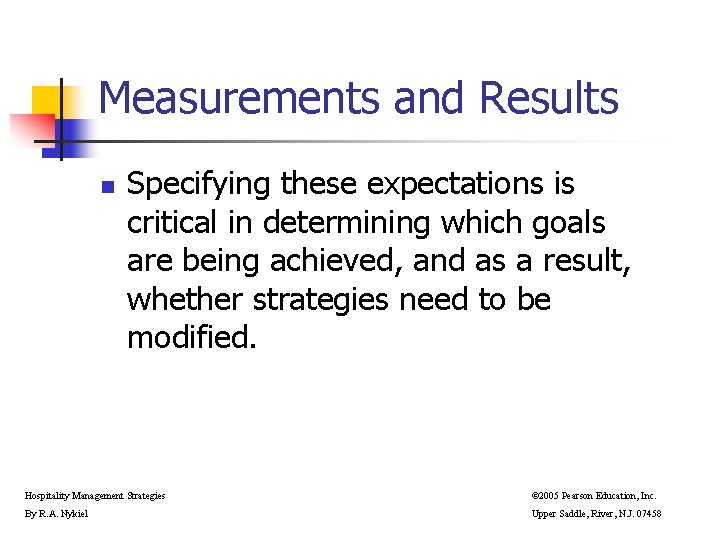 Measurements and Results

Specifying these expectations is critical in determining which goals are being achieved, and as a result, whether strategies need to be modified.

Hospitality Management Strategies
By R.A. Nykiel

©2005 Pearson Education, Inc.
Upper Saddle, River, N.J. 07458